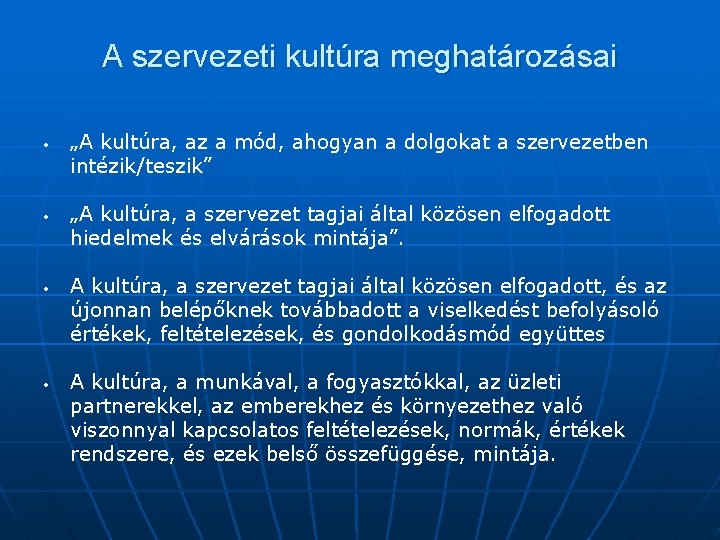 A szervezeti kultúra meghatározásai

• „A kultúra, az a mód, ahogyan a dolgokat a szervezetben intézik/teszik”

• „A kultúra, a szervezet tagjai által közösen elfogadott hiedelmek és elvárások mintája”.

• A kultúra, a szervezet tagjai által közösen elfogadott, és az újonnan belépőknek továbbadott a viselkedést befolyásoló értékek, feltételezések, és gondolkodásmód együttes

• A kultúra, a munkával, a fogyasztókkal, az üzleti partnerekkel, az emberekhez és környezethez való viszonnyal kapcsolatos feltételezések, normák, értékek rendszere, és ezek belső összefüggése, mintája.